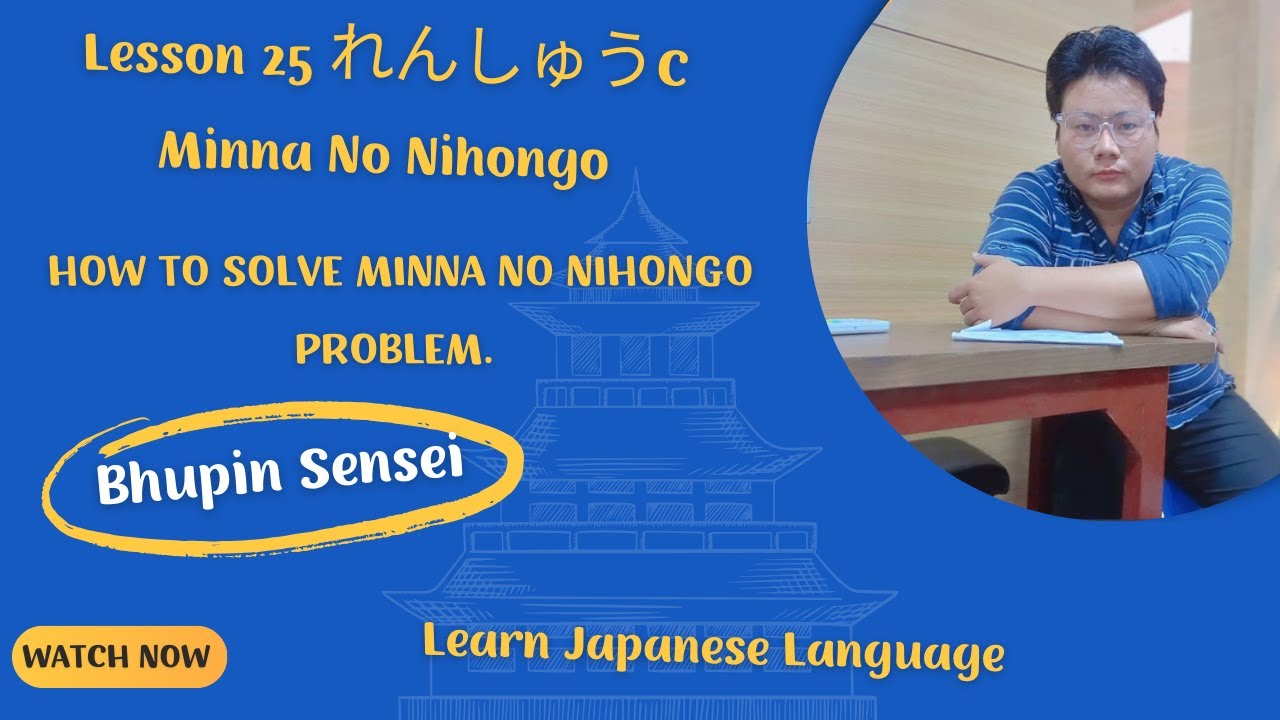 Lesson 25 れんしゅうc

Minna No Nihongo

HOW TO SOLVE MINNA NO NIHONGO PROBLEM.

Bhupin Sensei

WATCH NOW

Learn Japanese Language